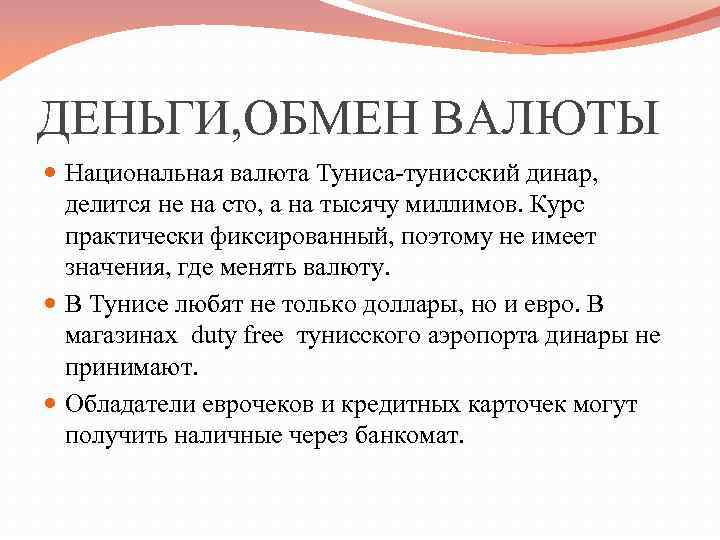 ДЕНЬГИ,ОБМЕН ВАЛЮТЫ

Национальная валюта Туниса-тунисский динар, делится не на сто, а на тысячу миллимов. Курс практически фиксированный, поэтому не имеет значения, где менять валюту.

В Тунисе любят не только доллары, но и евро. В магазинах duty free тунисского аэропорта динары не принимают.

Обладатели еврочеков и кредитных карточек могут получить наличные через банкомат.